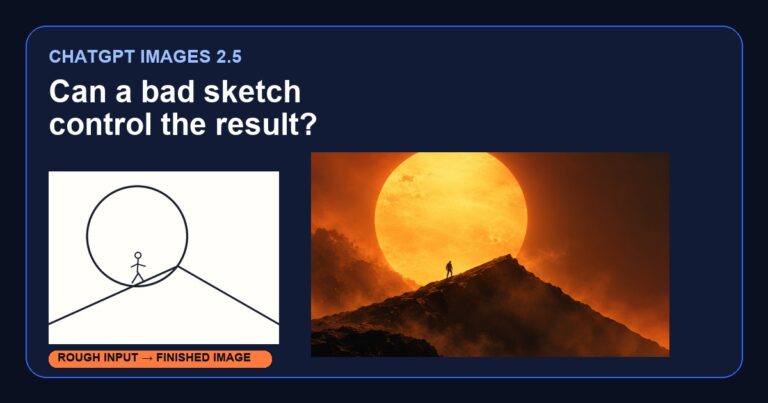 CHATGPT IMAGES 2.5

Can a bad sketch control the result?

ROUGH INPUT → FINISHED IMAGE